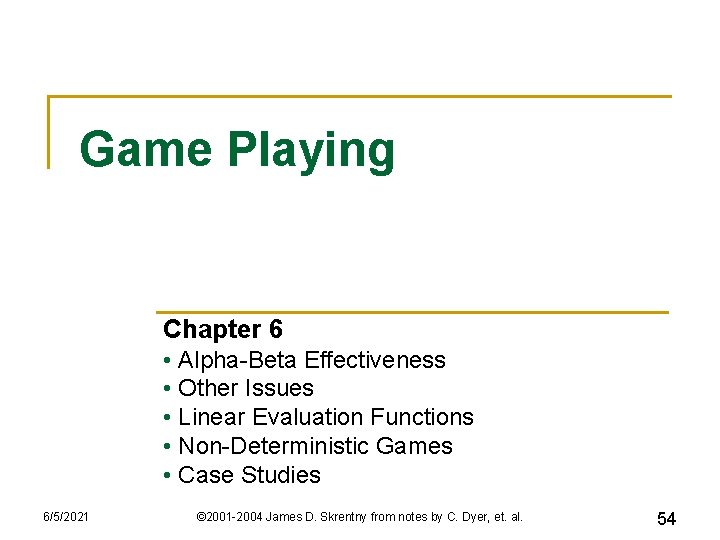 Game Playing

Chapter 6
• Alpha-Beta Effectiveness
• Other Issues
• Linear Evaluation Functions
• Non-Deterministic Games
• Case Studies

6/5/2021

©2001-2004 James D. Skrentny from notes by C. Dyer, et. al.

54